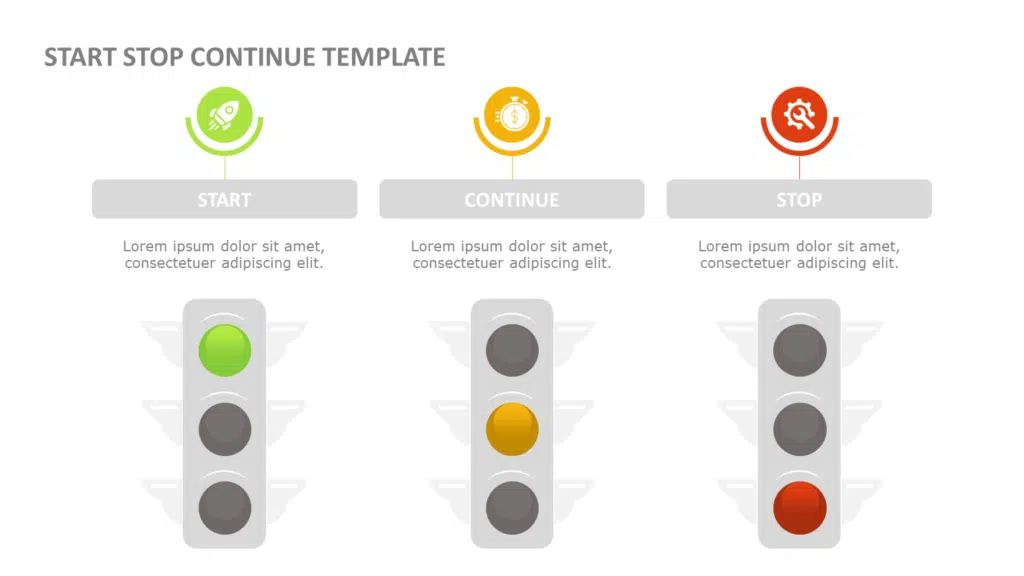 START STOP CONTINUE TEMPLATE

START

Lorem ipsum dolor sit amet, consectetuer adipiscing elit.

CONTINUE

Lorem ipsum dolor sit amet, consectetuer adipiscing elit.

STOP

Lorem ipsum dolor sit amet, consectetuer adipiscing elit.